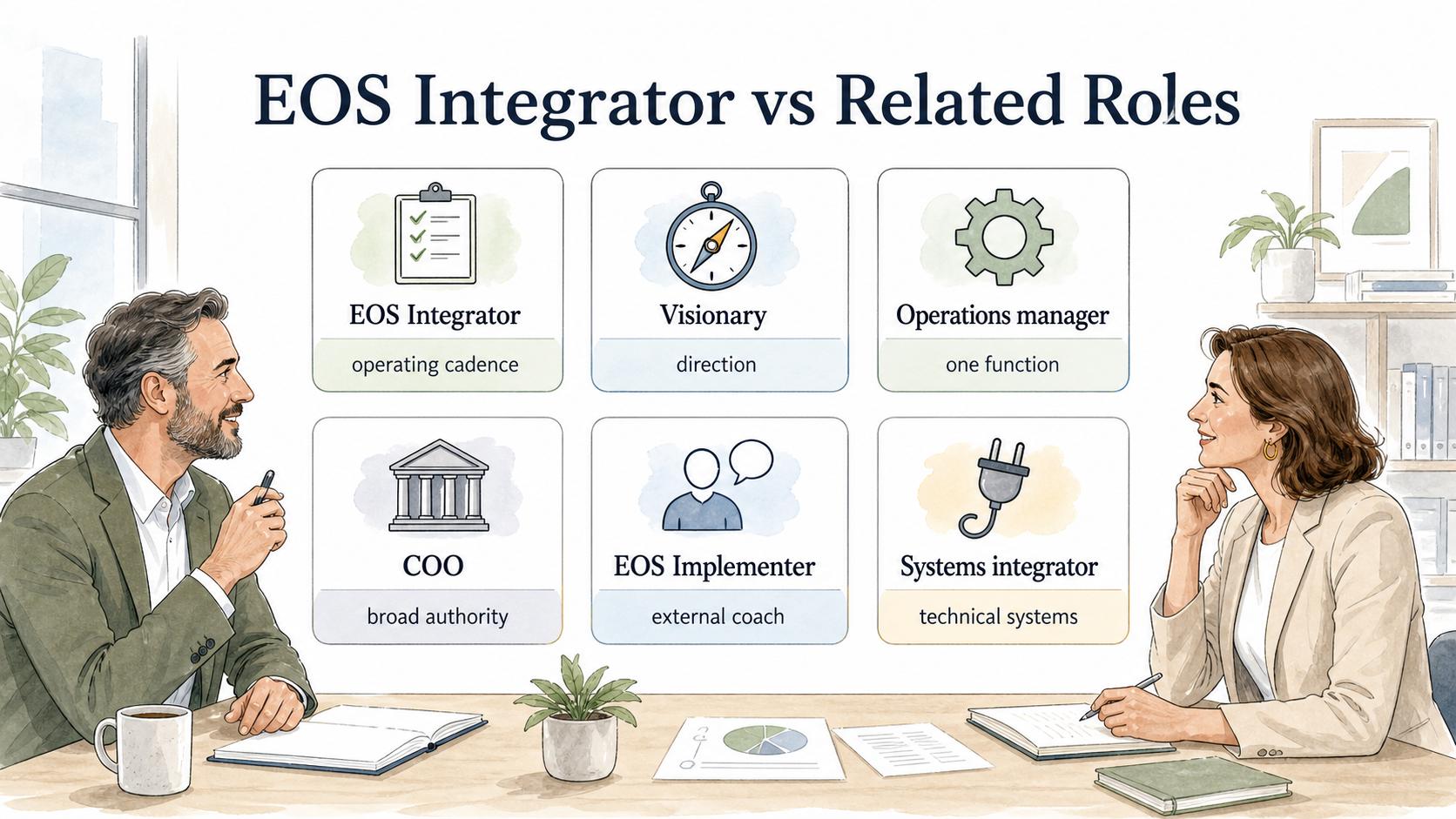 EOS Integrator vs Related Roles

EOS Integrator
operating cadence

Visionary
direction

Operations manager
one function

COO
broad authority

EOS Implementer
external coach

Systems integrator
technical systems